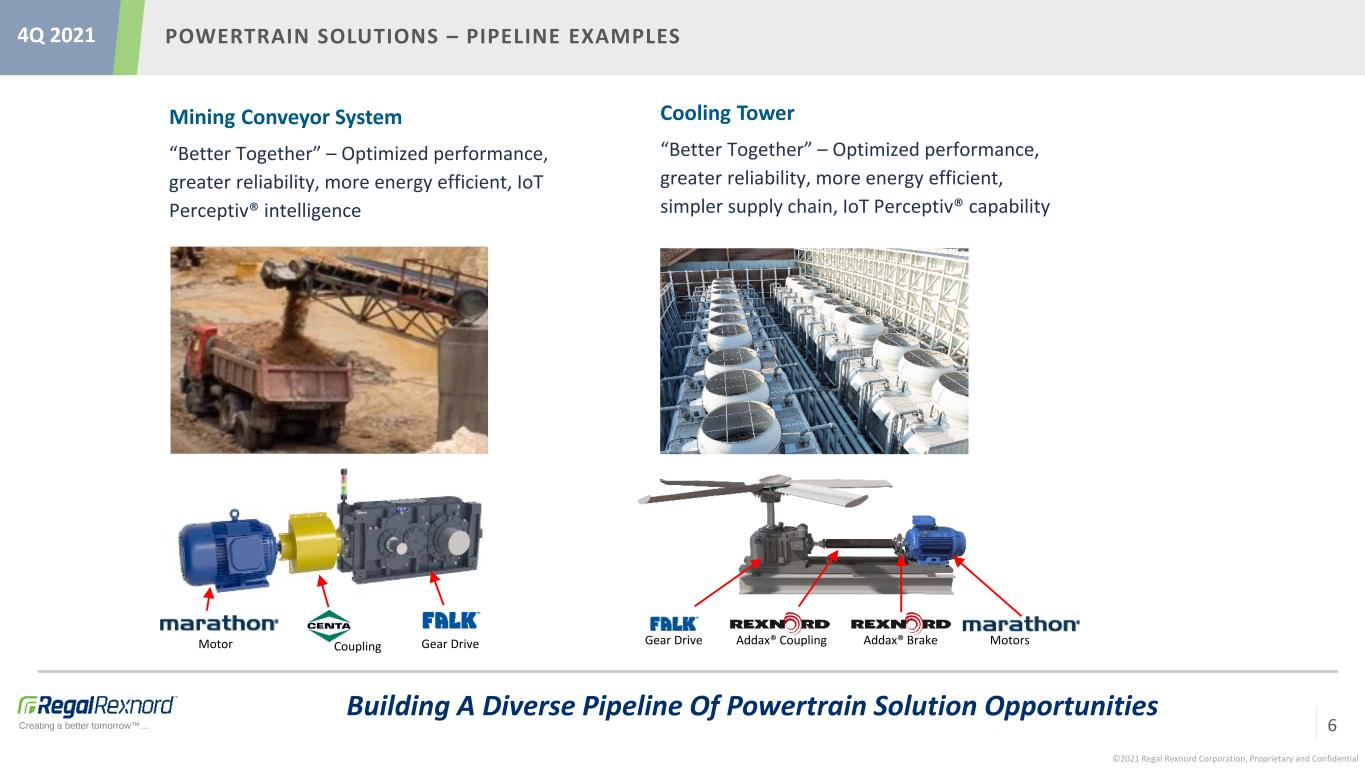 4Q 2021

POWERTRAIN SOLUTIONS – PIPELINE EXAMPLES

Mining Conveyor System

"Better Together" – Optimized performance, greater reliability, more energy efficient, IoT Perceptiv® intelligence

marathon
Motor

CENTA
Coupling

FALK
Gear Drive

Cooling Tower

"Better Together" – Optimized performance, greater reliability, more energy efficient, simpler supply chain, IoT Perceptiv® capability

FALK
Gear Drive

REXNORD
Addax® Coupling

REXNORD
Addax® Brake

marathon
Motors

RegalRexnord
Creating a better tomorrow™...

Building A Diverse Pipeline Of Powertrain Solution Opportunities

6

©2021 Regal Rexnord Corporation, Proprietary and Confidential